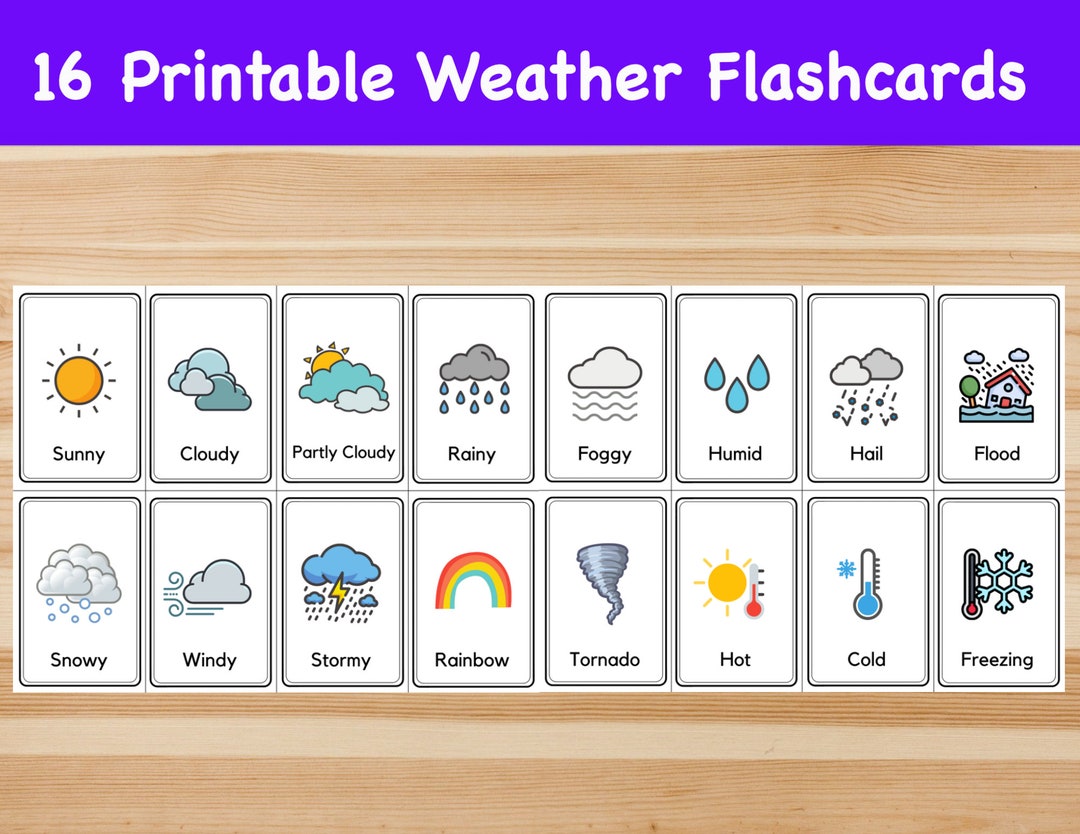 16 Printable Weather Flashcards

Sunny

Cloudy

Partly Cloudy

Rainy

Foggy

Humid

Hail

Flood

Snowy

Windy

Stormy

Rainbow

Tornado

Hot

Cold

Freezing